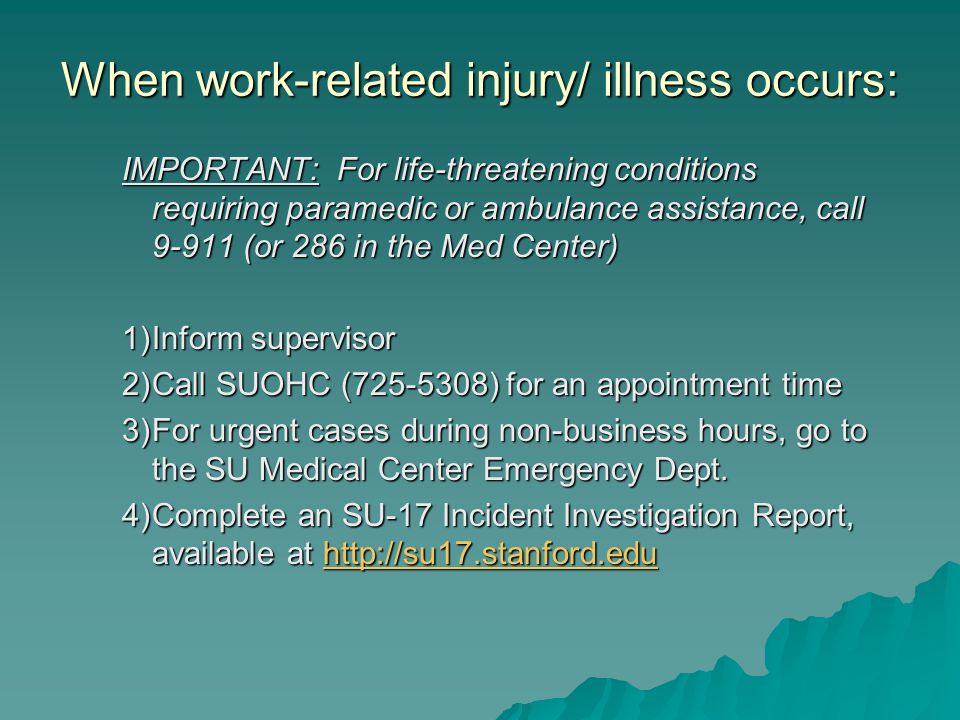 When work-related injury/ illness occurs:

IMPORTANT: For life-threatening conditions requiring paramedic or ambulance assistance, call 9-911 (or 286 in the Med Center)

1)Inform supervisor
2)Call SUOHC (725-5308) for an appointment time
3)For urgent cases during non-business hours, go to the SU Medical Center Emergency Dept.
4)Complete an SU-17 Incident Investigation Report, available at http://su17.stanford.edu